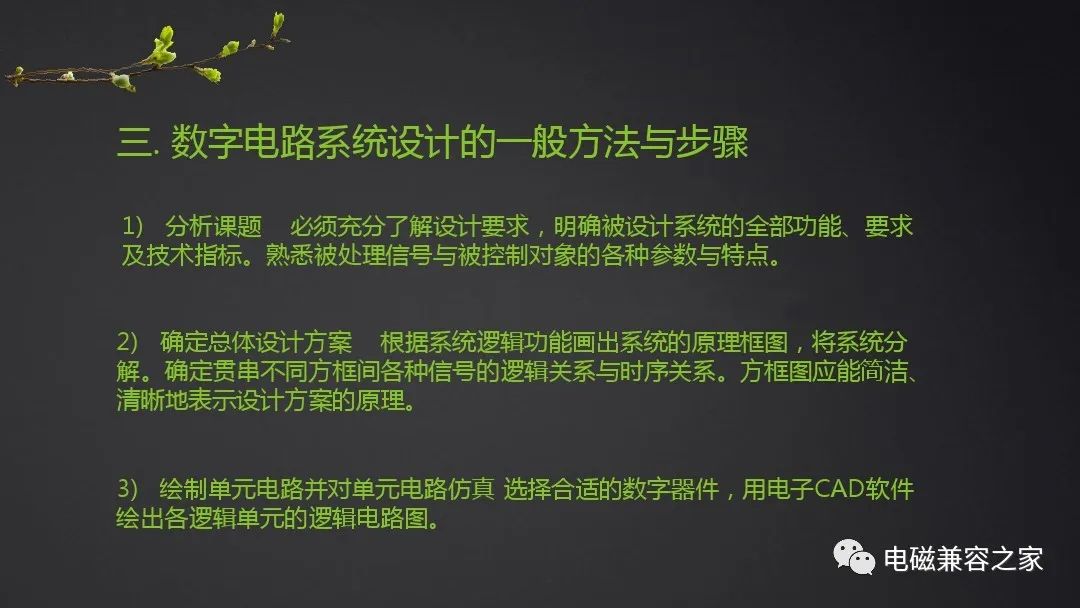 三. 数字电路系统设计的一般方法与步骤

1） 分析课题　必须充分了解设计要求，明确被设计系统的全部功能、要求及技术指标。熟悉被处理信号与被控制对象的各种参数与特点。

2） 确定总体设计方案　根据系统逻辑功能画出系统的原理框图，将系统分解。确定贯串不同方框间各种信号的逻辑关系与时序关系。方框图应能简洁、清晰地表示设计方案的原理。

3） 绘制单元电路并对单元电路仿真 选择合适的数字器件，用电子CAD软件绘出各逻辑单元的逻辑电路图。

电磁兼容之家